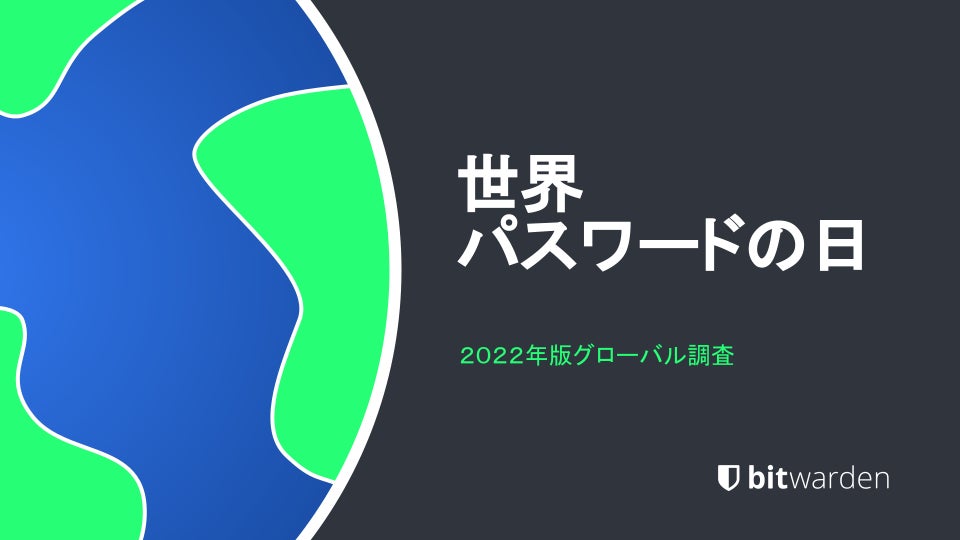 世界
パスワードの日

2022年版グローバル調査

bitwarden